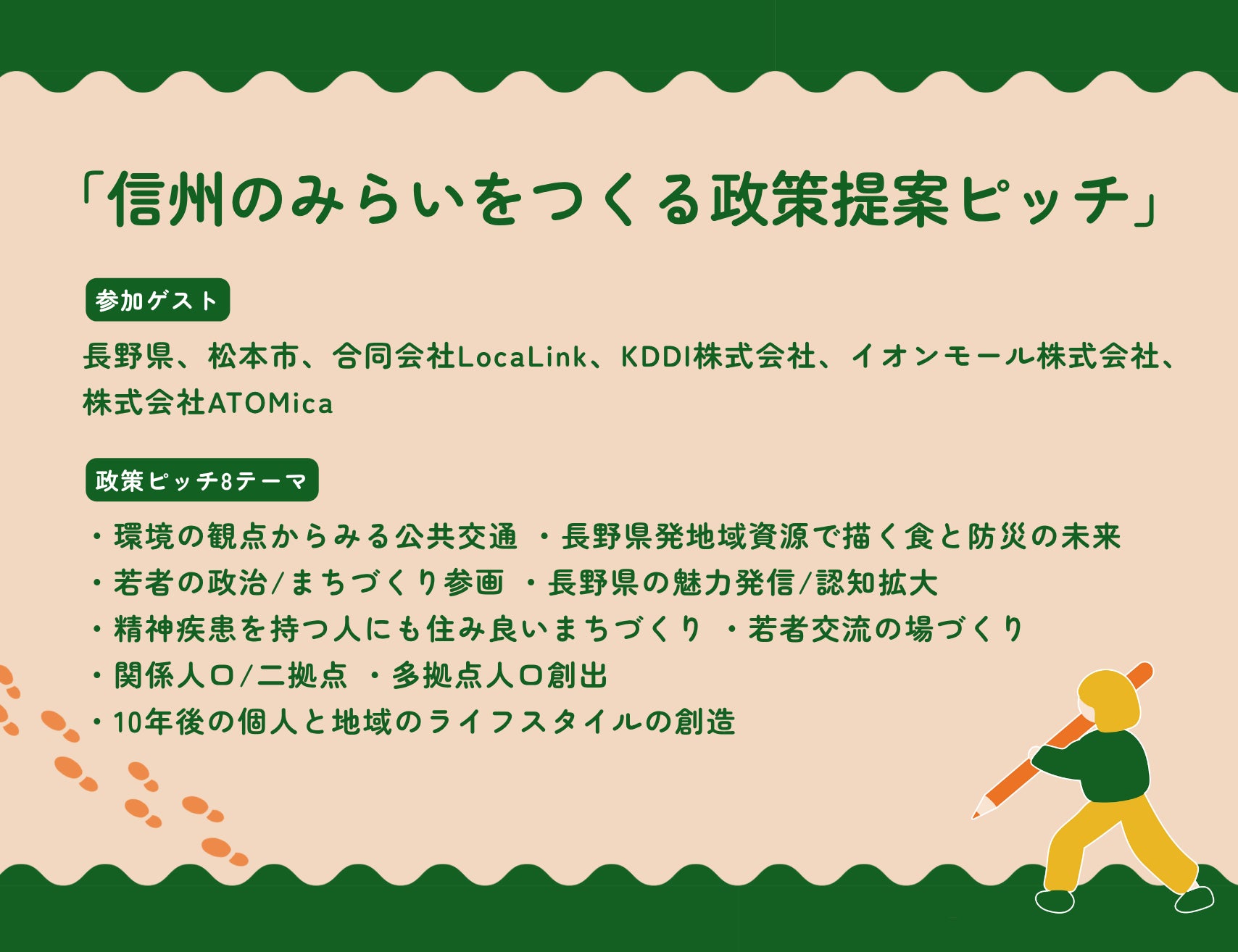 「信州のみらいをつくる政策提案ピッチ」

参加ゲスト

長野県、松本市、合同会社LocaLink、KDDI株式会社、イオンモール株式会社、株式会社ATOMica

政策ピッチ8テーマ

・環境の観点からみる公共交通 ・長野県発地域資源で描く食と防災の未来
・若者の政治/まちづくり参画 ・長野県の魅力発信/認知拡大
・精神疾患を持つ人にも住み良いまちづくり ・若者交流の場づくり
・関係人口/二拠点 ・多拠点人口創出
・10年後の個人と地域のライフスタイルの創造